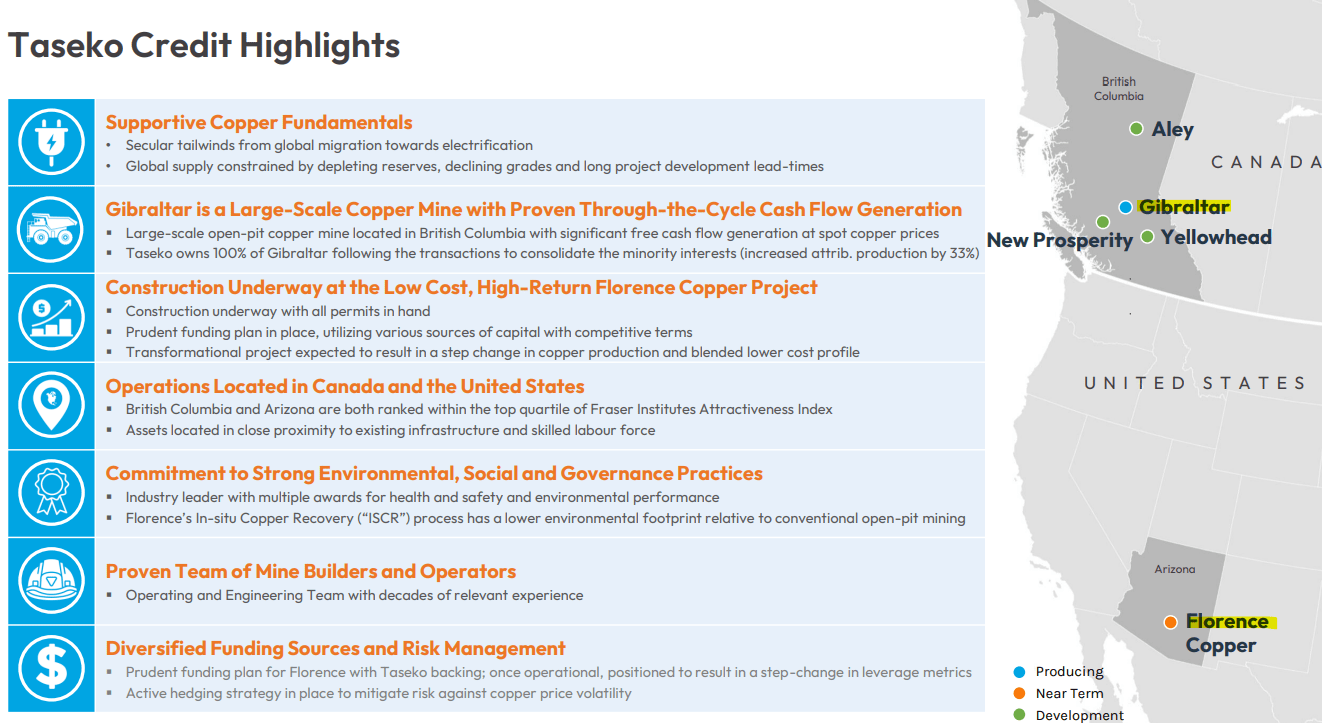 Taseko Credit Highlights

Supportive Copper Fundamentals
• Secular tailwinds from global migration towards electrification
• Global supply constrained by depleting reserves, declining grades and long project development lead-times

Gibraltar is a Large-Scale Copper Mine with Proven Through-the-Cycle Cash Flow Generation
▪ Large-scale open-pit copper mine located in British Columbia with significant free cash flow generation at spot copper prices
▪ Taseko owns 100% of Gibraltar following the transactions to consolidate the minority interests (increased attrib. production by 33%)

Construction Underway at the Low Cost, High-Return Florence Copper Project
▪ Construction underway with all permits in hand
▪ Prudent funding plan in place, utilizing various sources of capital with competitive terms
▪ Transformational project expected to result in a step change in copper production and blended lower cost profile

Operations Located in Canada and the United States
▪ British Columbia and Arizona are both ranked within the top quartile of Fraser Institutes Attractiveness Index
▪ Assets located in close proximity to existing infrastructure and skilled labour force

Commitment to Strong Environmental, Social and Governance Practices
▪ Industry leader with multiple awards for health and safety and environmental performance
▪ Florence's In-situ Copper Recovery ("ISCR") process has a lower environmental footprint relative to conventional open-pit mining

Proven Team of Mine Builders and Operators
▪ Operating and Engineering Team with decades of relevant experience

Diversified Funding Sources and Risk Management
▪ Prudent funding plan for Florence with Taseko backing; once operational, positioned to result in a step-change in leverage metrics
▪ Active hedging strategy in place to mitigate risk against copper price volatility

British Columbia
Aley
CANADA
Gibraltar
New Prosperity
Yellowhead
UNITED STATES
Arizona
Florence Copper
Producing
Near Term
Development